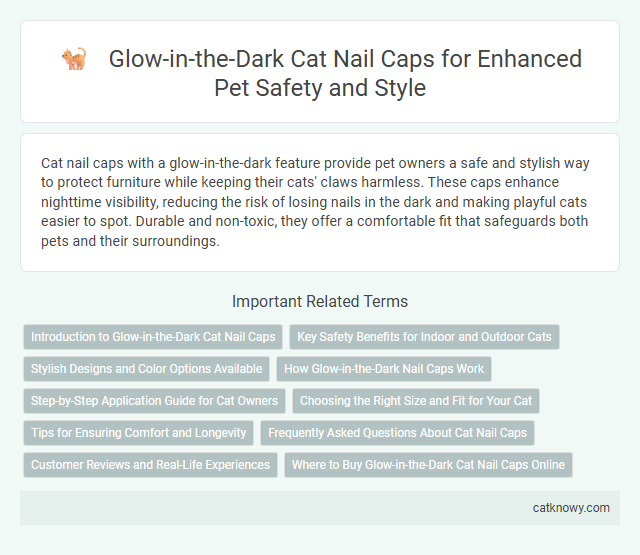 Glow-in-the-Dark Cat Nail Caps for Enhanced Pet Safety and Style

Cat nail caps with a glow-in-the-dark feature provide pet owners a safe and stylish way to protect furniture while keeping their cats' claws harmless. These caps enhance nighttime visibility, reducing the risk of losing nails in the dark and making playful cats easier to spot. Durable and non-toxic, they offer a comfortable fit that safeguards both pets and their surroundings.

Important Related Terms

Introduction to Glow-in-the-Dark Cat Nail Caps

Key Safety Benefits for Indoor and Outdoor Cats

Stylish Designs and Color Options Available

How Glow-in-the-Dark Nail Caps Work

Step-by-Step Application Guide for Cat Owners

Choosing the Right Size and Fit for Your Cat

Tips for Ensuring Comfort and Longevity

Frequently Asked Questions About Cat Nail Caps

Customer Reviews and Real-Life Experiences

Where to Buy Glow-in-the-Dark Cat Nail Caps Online

catknowy.com